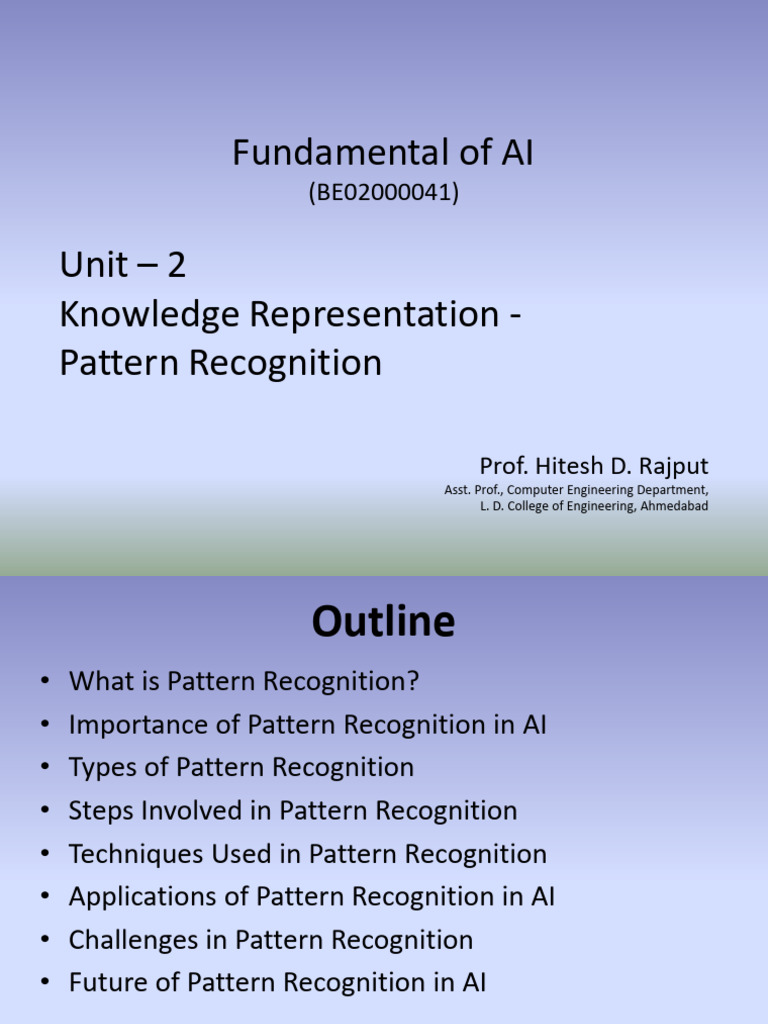 Fundamental of AI
(BE02000041)

Unit – 2
Knowledge Representation - Pattern Recognition

Prof. Hitesh D. Rajput
Asst. Prof., Computer Engineering Department,
L. D. College of Engineering, Ahmedabad

Outline

• What is Pattern Recognition?
• Importance of Pattern Recognition in AI
• Types of Pattern Recognition
• Steps Involved in Pattern Recognition
• Techniques Used in Pattern Recognition
• Applications of Pattern Recognition in AI
• Challenges in Pattern Recognition
• Future of Pattern Recognition in AI